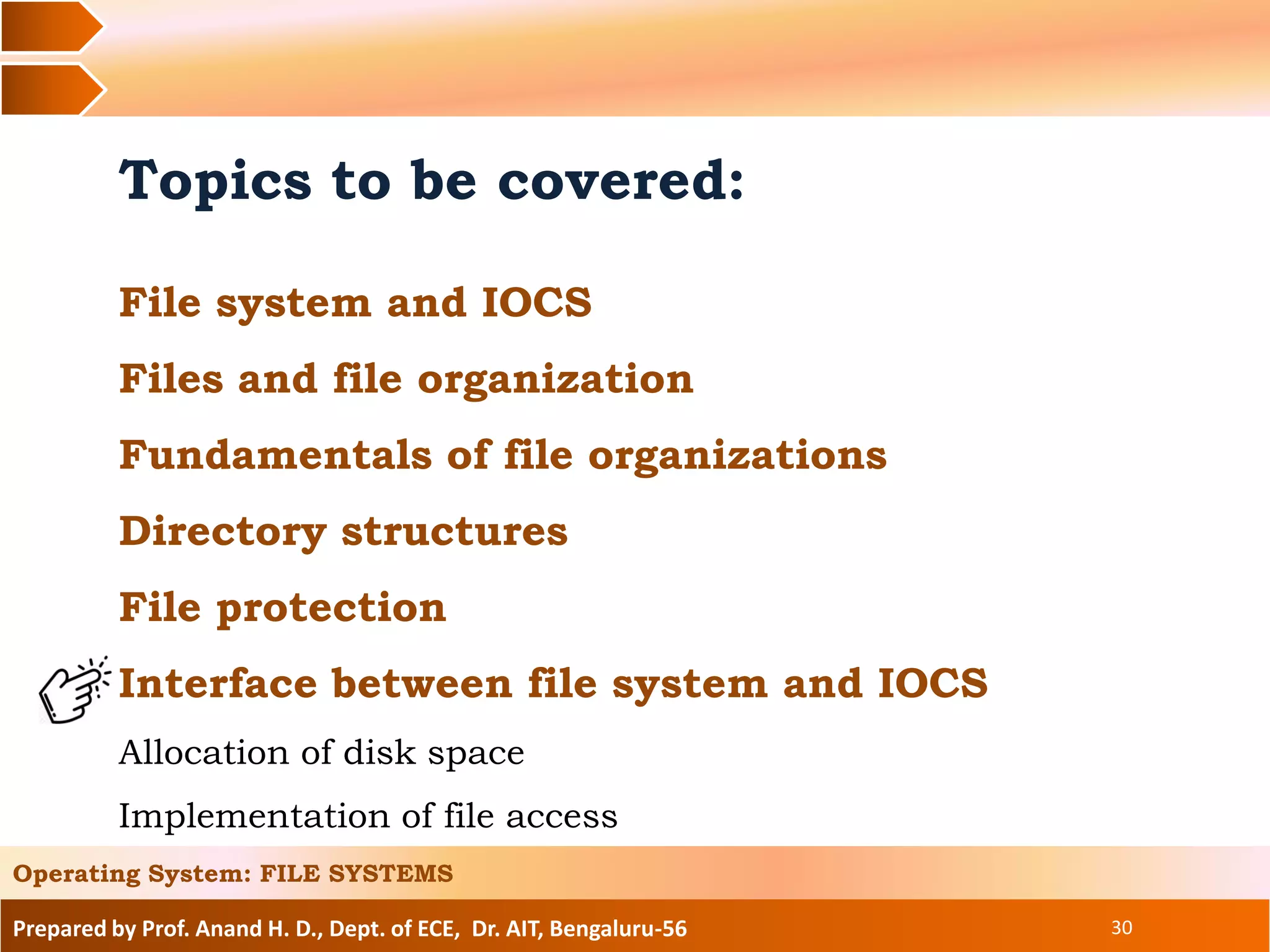 Topics to be covered:

File system and IOCS

Files and file organization

Fundamentals of file organizations

Directory structures

File protection

Interface between file system and IOCS

Allocation of disk space

Implementation of file access

Operating System: FILE SYSTEMS

Prepared by Prof. Anand H. D., Dept. of ECE, Dr. AIT, Bengaluru-56

30